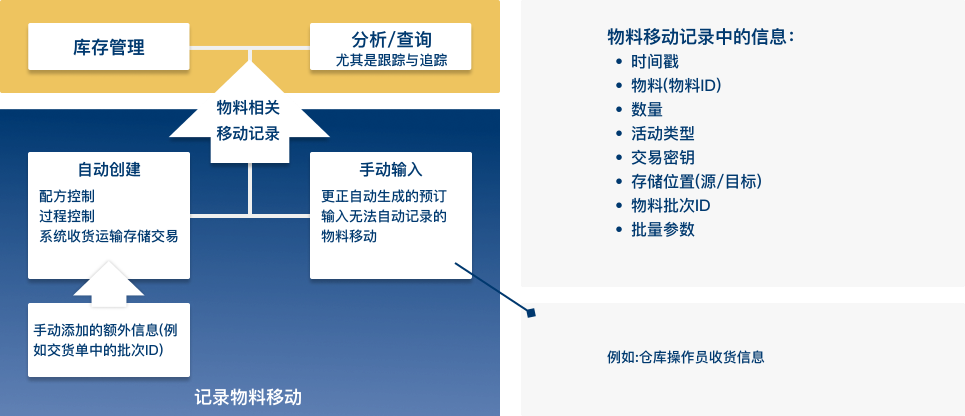 库存管理

分析/查询
尤其是跟踪与追踪

物料相关
移动记录

自动创建
配方控制
过程控制
系统收货运输存储交易

手动输入
更正自动生成的预订
输入无法自动记录的物料移动

手动添加的额外信息(例如交货单中的批次ID)

记录物料移动

物料移动记录中的信息:
• 时间戳
• 物料(物料ID)
• 数量
• 活动类型
• 交易密钥
• 存储位置(源/目标)
• 物料批次ID
• 批量参数

例如:仓库操作员收货信息